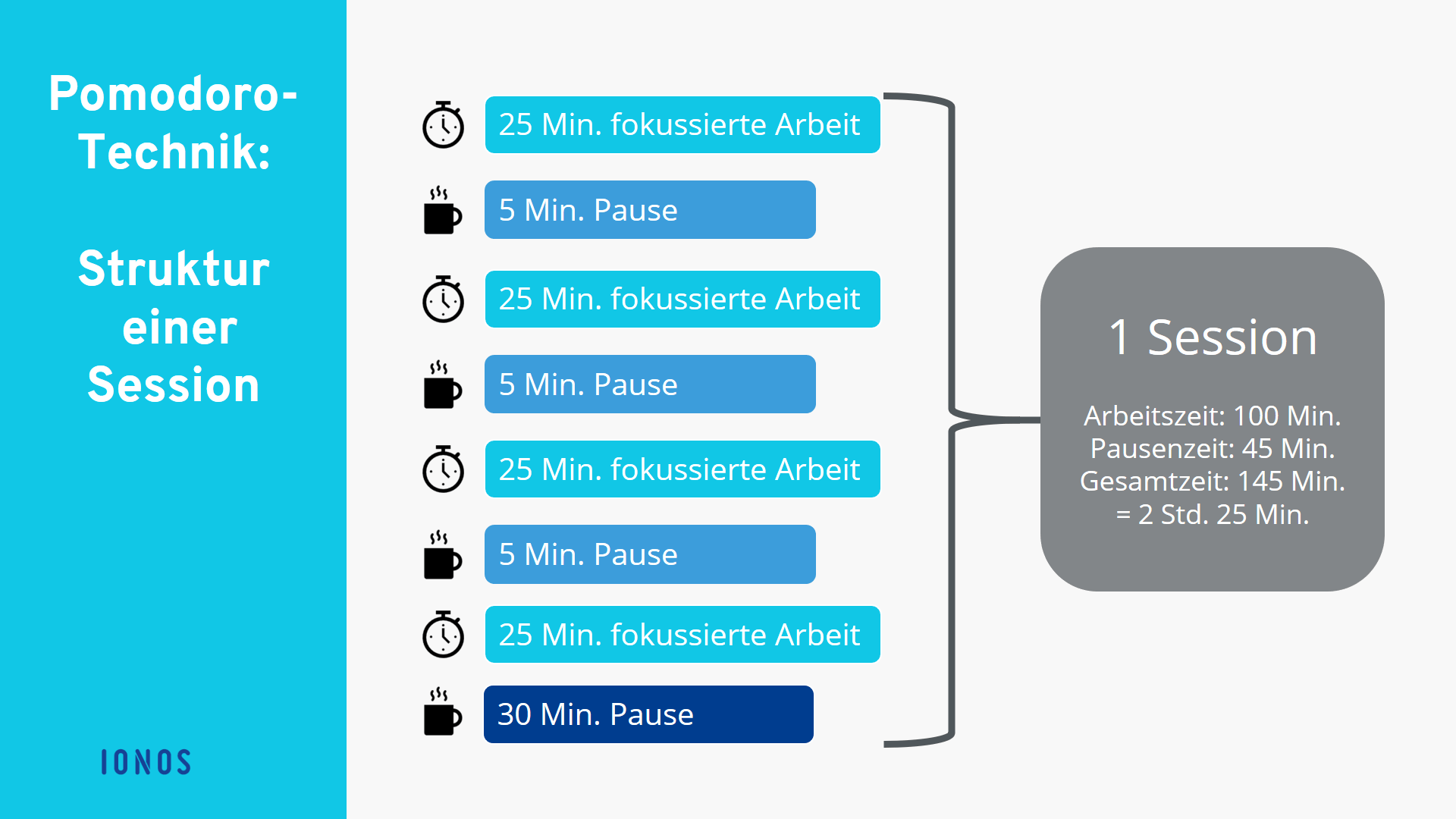 Pomodoro-Technik:

Struktur einer Session

IONOS

25 Min. fokussierte Arbeit

5 Min. Pause

25 Min. fokussierte Arbeit

5 Min. Pause

25 Min. fokussierte Arbeit

5 Min. Pause

25 Min. fokussierte Arbeit

30 Min. Pause

1 Session

Arbeitszeit: 100 Min.
Pausenzeit: 45 Min.
Gesamtzeit: 145 Min.
= 2 Std. 25 Min.